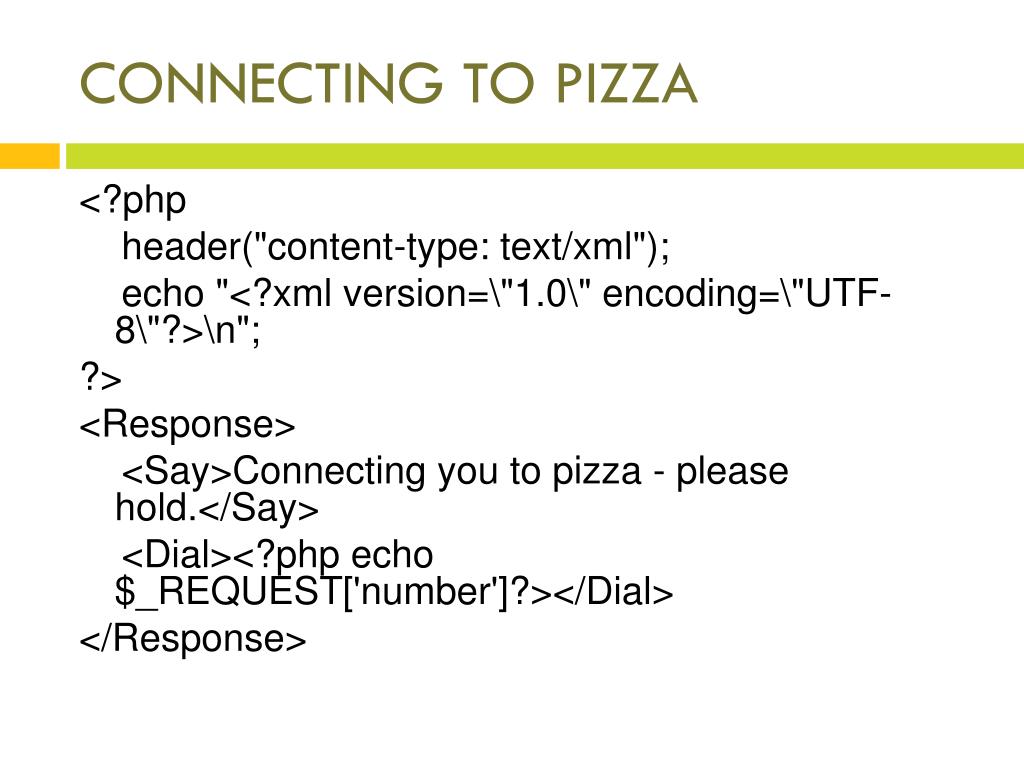 CONNECTING TO PIZZA

<?php
header("content-type: text/xml");
echo "<?xml version=\"1.0\" encoding=\"UTF-8\"?>\n";
?>
<Response>
<Say>Connecting you to pizza - please hold.</Say>
<Dial><?php echo $_REQUEST['number']?></Dial>
</Response>